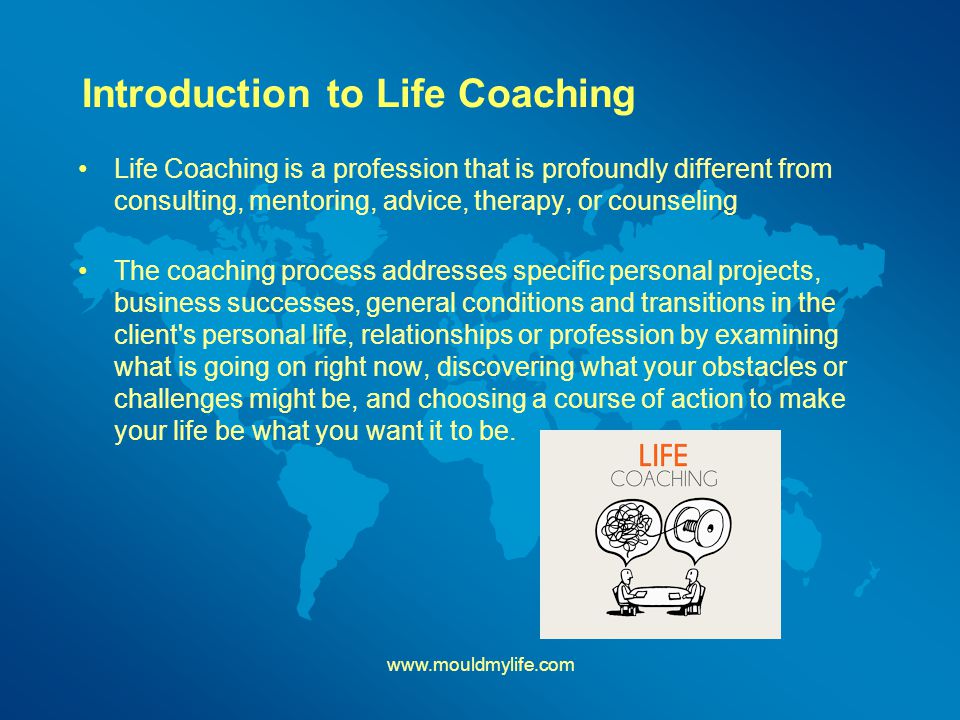 Introduction to Life Coaching

• Life Coaching is a profession that is profoundly different from consulting, mentoring, advice, therapy, or counseling

• The coaching process addresses specific personal projects, business successes, general conditions and transitions in the client's personal life, relationships or profession by examining what is going on right now, discovering what your obstacles or challenges might be, and choosing a course of action to make your life be what you want it to be.

LIFE
COACHING

www.mouldmylife.com